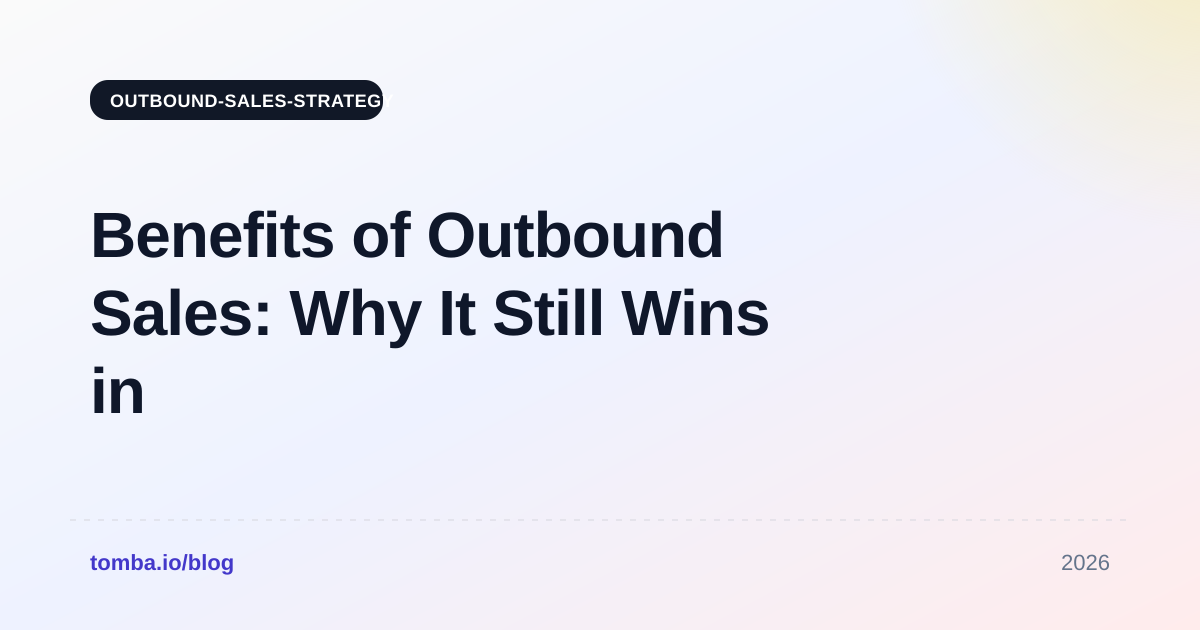 OUTBOUND-SALES-STRATEG

Benefits of Outbound Sales: Why It Still Wins in

tomba.io/blog

2026